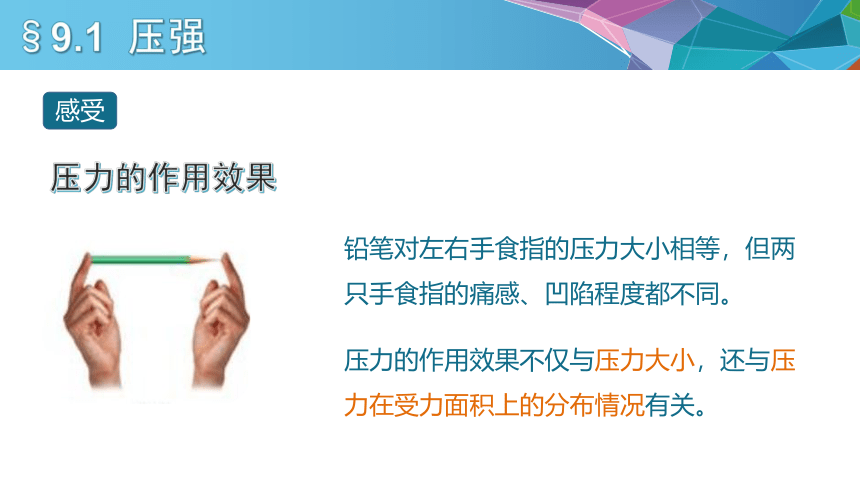 §9.1 压强

感受

压力的作用效果

铅笔对左右手食指的压力大小相等，但两只手食指的痛感、凹陷程度都不同。

压力的作用效果不仅与压力大小，还与压力在受力面积上的分布情况有关。